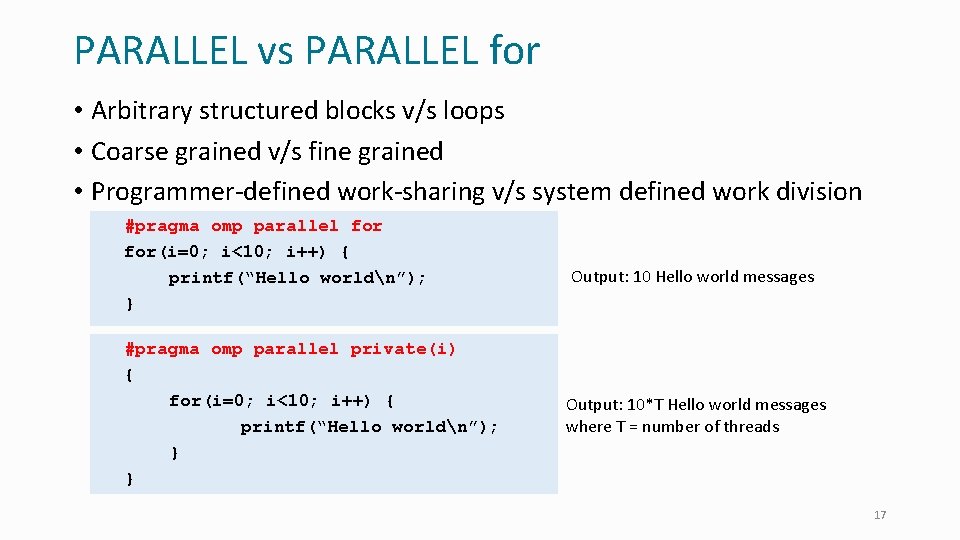 PARALLEL vs PARALLEL for

• Arbitrary structured blocks v/s loops
• Coarse grained v/s fine grained
• Programmer-defined work-sharing v/s system defined work division

#pragma omp parallel for
for(i=0; i<10; i++) {
    printf(“Hello world\n”);
}

Output: 10 Hello world messages

#pragma omp parallel private(i)
{
    for(i=0; i<10; i++) {
        printf(“Hello world\n”);
    }
}

Output: 10*T Hello world messages where T = number of threads

17